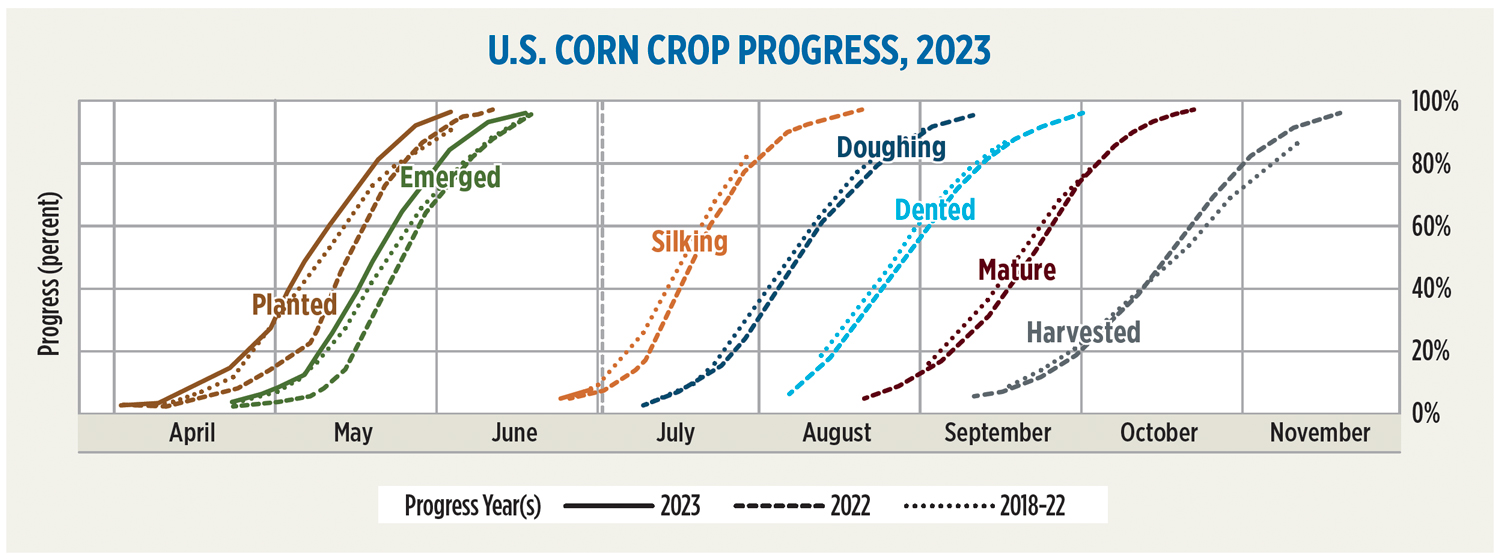 U.S. CORN CROP PROGRESS, 2023

Progress (percent)

100%
80%
60%
40%
20%
0%

Planted
Emerged
Silking
Doughing
Dented
Mature
Harvested

April
May
June
July
August
September
October
November

Progress Year(s) 2023 2022 2018-22